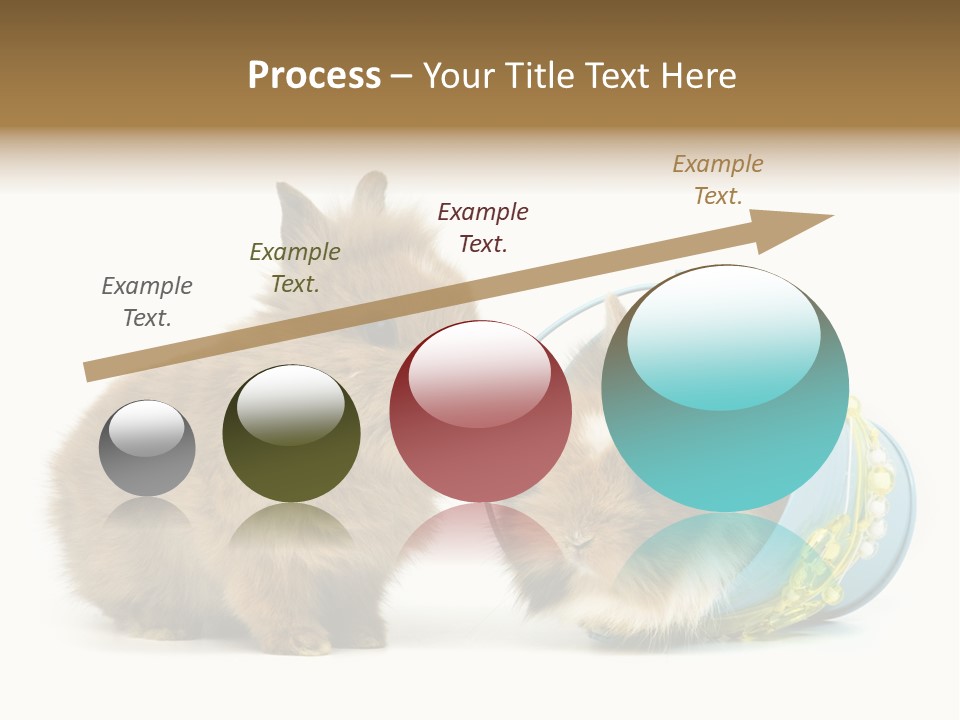 Process – Your Title Text Here

Example Text.

Example Text.

Example Text.

Example Text.